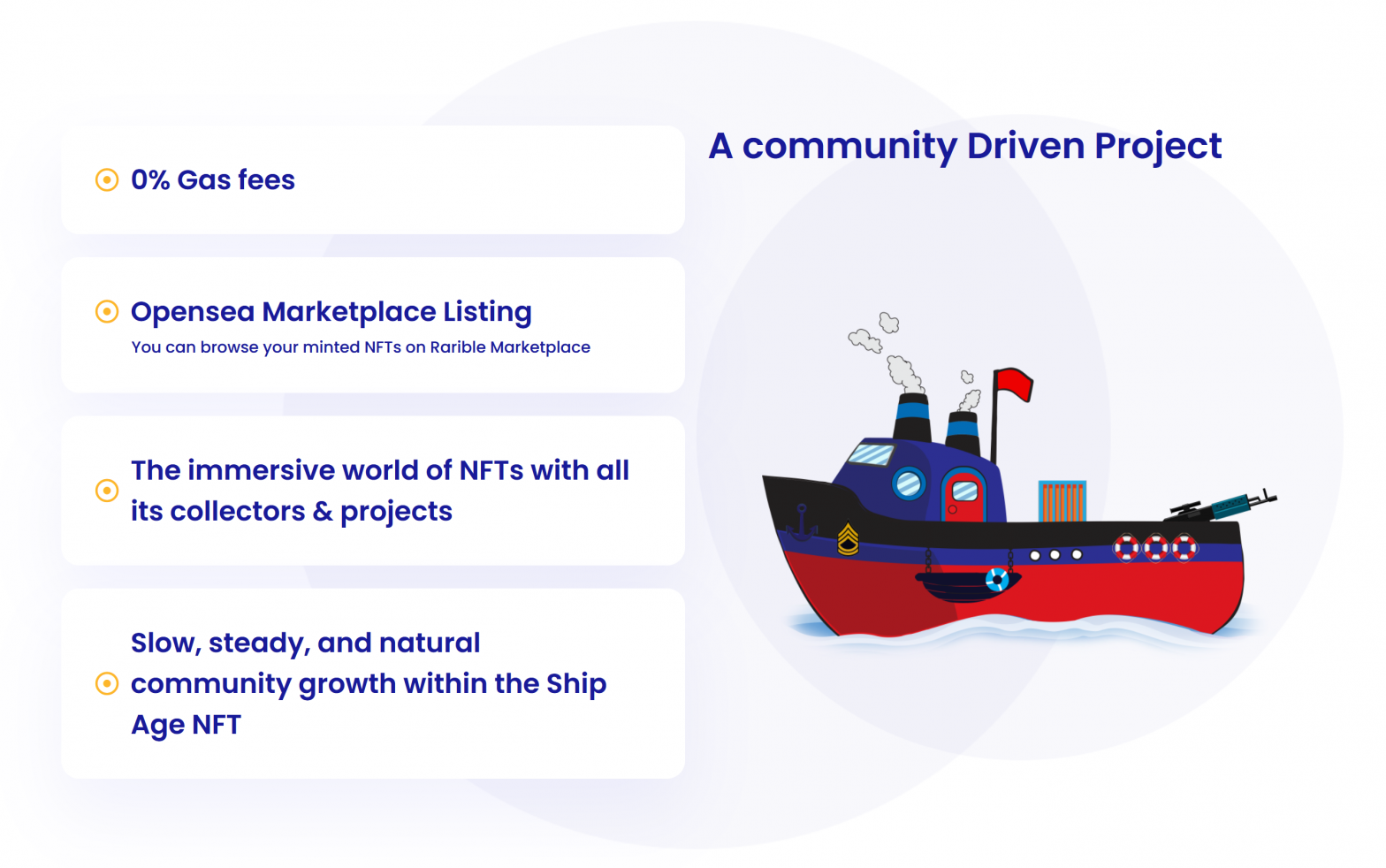 0% Gas fees

Opensea Marketplace Listing
You can browse your minted NFTs on Rarible Marketplace

The immersive world of NFTs with all its collectors & projects

Slow, steady, and natural community growth within the Ship Age NFT

A community Driven Project